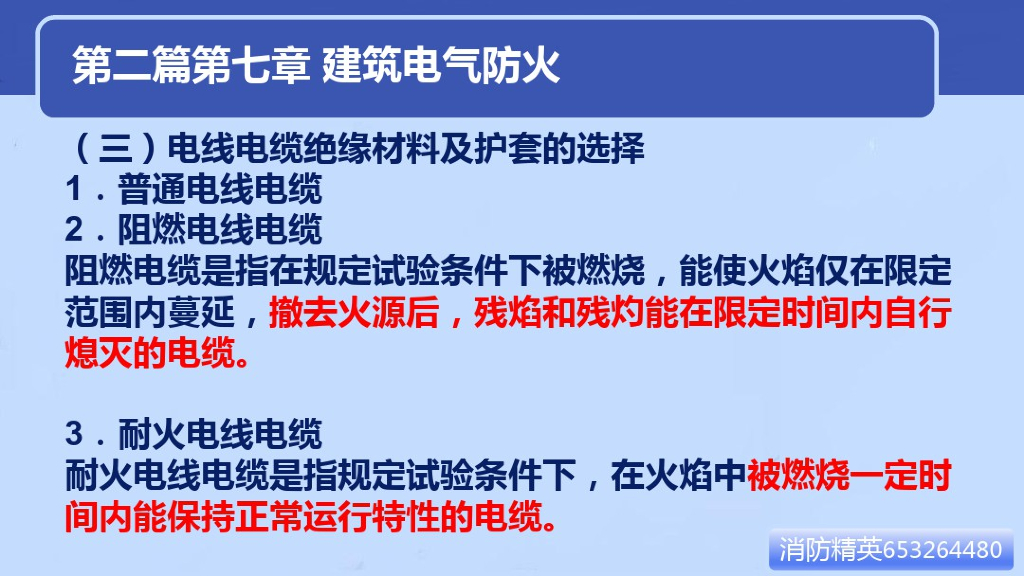 第二篇第七章 建筑电气防火

（三）电线电缆绝缘材料及护套的选择
1．普通电线电缆
2．阻燃电线电缆
阻燃电缆是指在规定试验条件下被燃烧，能使火焰仅在限定范围内蔓延，撤去火源后，残焰和残灼能在限定时间内自行熄灭的电缆。

3．耐火电线电缆
耐火电线电缆是指规定试验条件下，在火焰中被燃烧一定时间内能保持正常运行特性的电缆。

消防精英653264480